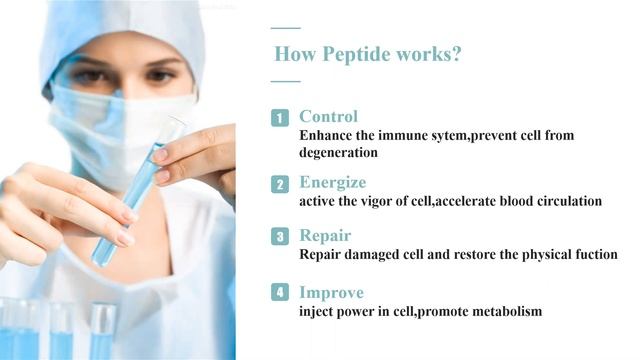 How Peptide works?

1 Control
Enhance the immune sytem,prevent cell from degeneration

2 Energize
active the vigor of cell,accelerate blood circulation

3 Repair
Repair damaged cell and restore the physical fuction

4 Improve
inject power in cell,promote metabolism